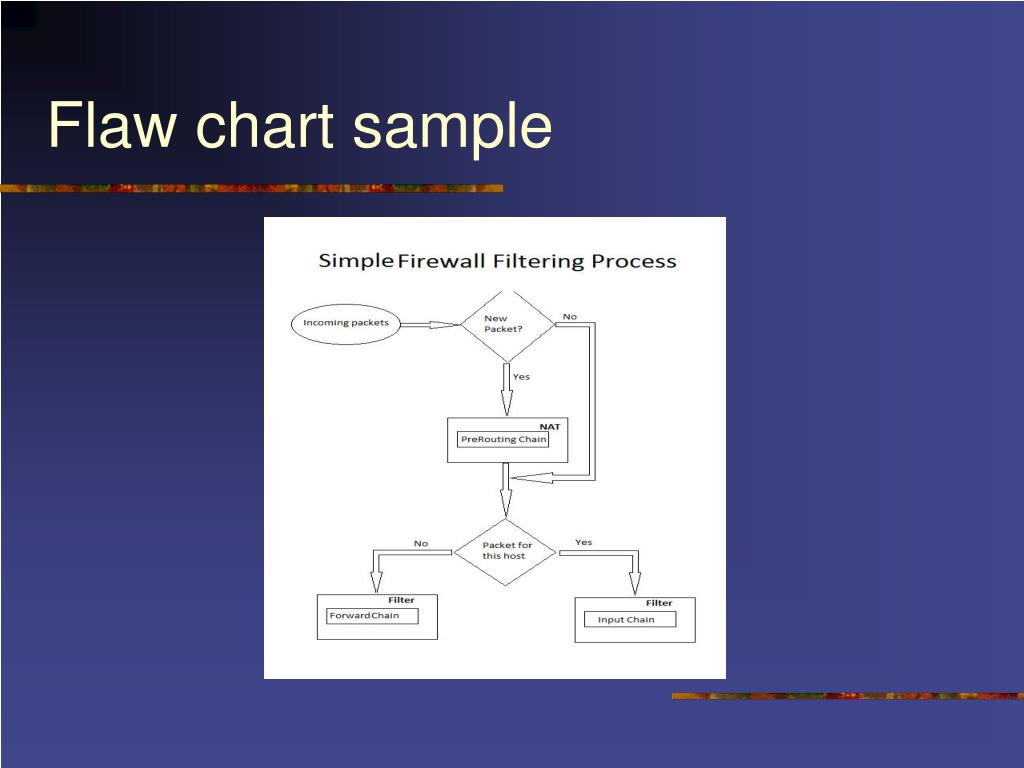 Flaw chart sample

Simple Firewall Filtering Process

Incoming packets

New Packet?

No

Yes

NAT

PreRouting Chain

Packet for this host

No

Yes

Filter

Forward Chain

Filter

Input Chain